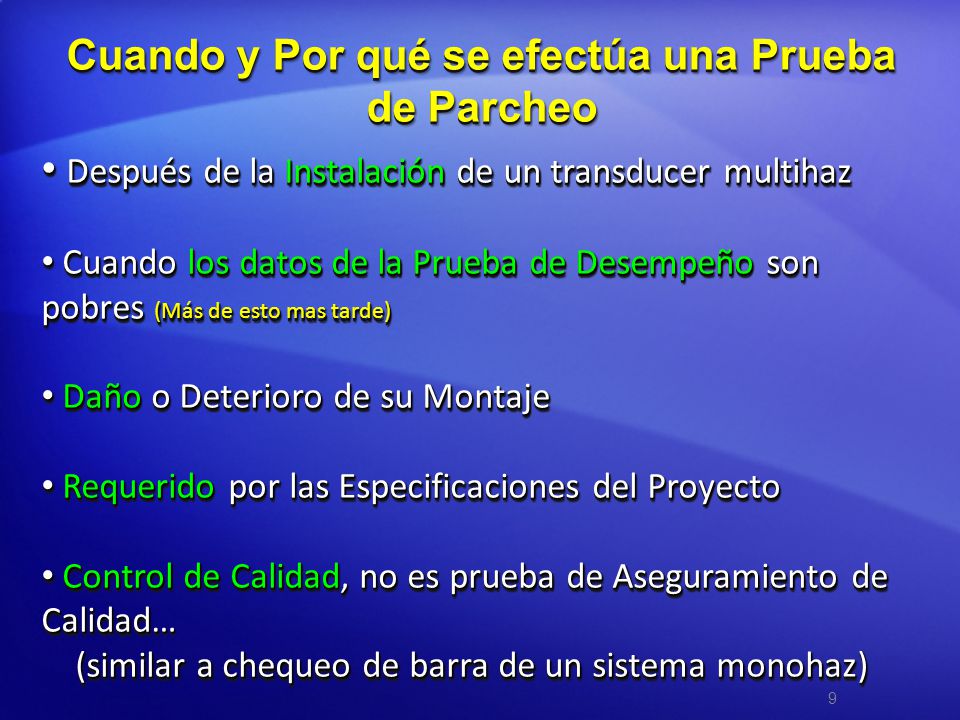 Cuando y Por qué se efectúa una Prueba de Parcheo

• Después de la Instalación de un transducer multihaz

• Cuando los datos de la Prueba de Desempeño son pobres (Más de esto mas tarde)

• Daño o Deterioro de su Montaje

• Requerido por las Especificaciones del Proyecto

• Control de Calidad, no es prueba de Aseguramiento de Calidad…
(similar a chequeo de barra de un sistema monohaz)

9